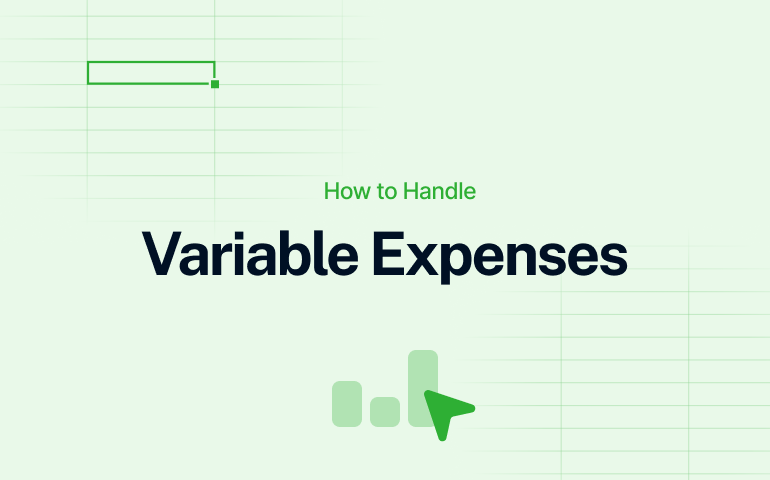 How to Handle

Variable Expenses